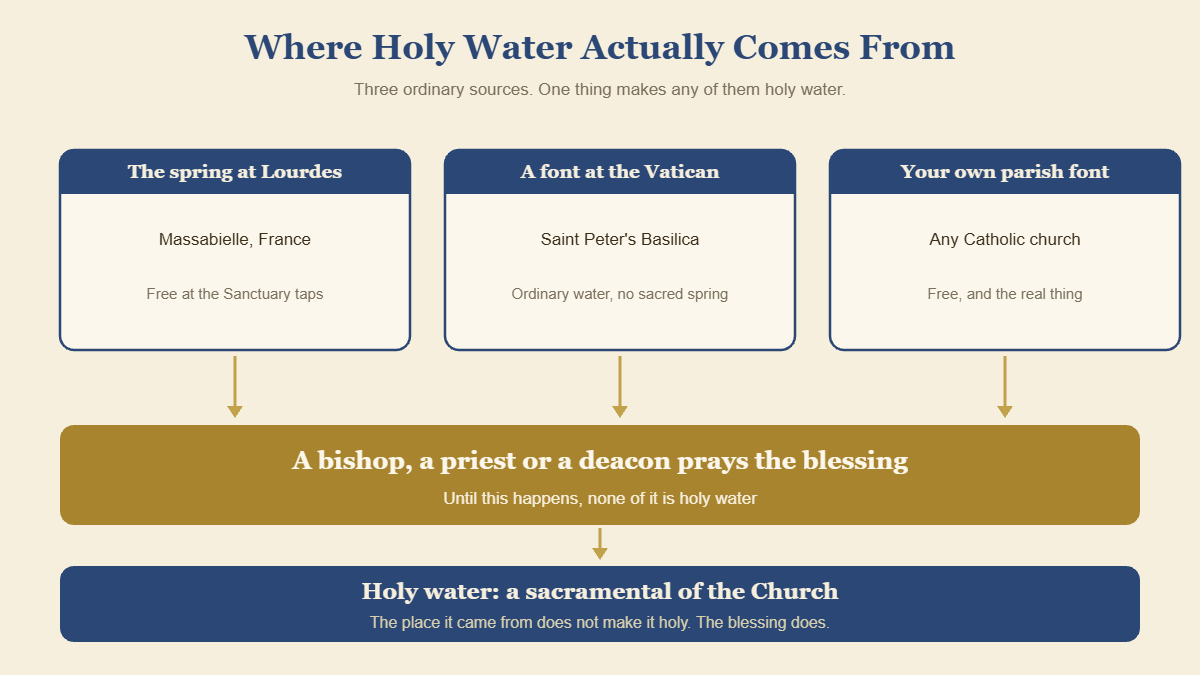 Where Holy Water Actually Comes From

Three ordinary sources. One thing makes any of them holy water.

The spring at Lourdes

Massabielle, France

Free at the Sanctuary taps

A font at the Vatican

Saint Peter's Basilica

Ordinary water, no sacred spring

Your own parish font

Any Catholic church

Free, and the real thing

A bishop, a priest or a deacon prays the blessing

Until this happens, none of it is holy water

Holy water: a sacramental of the Church

The place it came from does not make it holy. The blessing does.